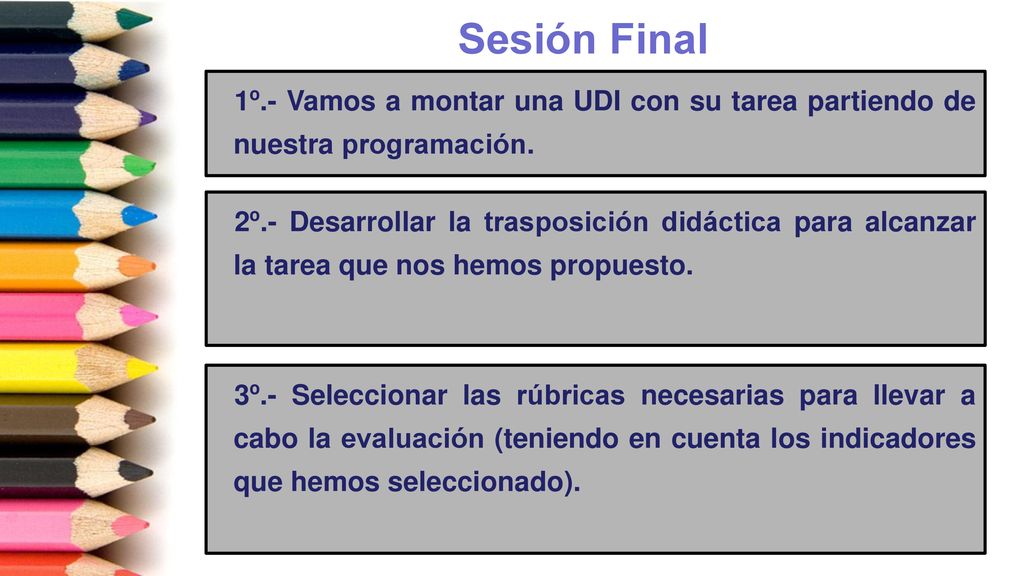 Sesión Final

1º.- Vamos a montar una UDI con su tarea partiendo de nuestra programación.

2º.- Desarrollar la trasposición didáctica para alcanzar la tarea que nos hemos propuesto.

3º.- Seleccionar las rúbricas necesarias para llevar a cabo la evaluación (teniendo en cuenta los indicadores que hemos seleccionado).